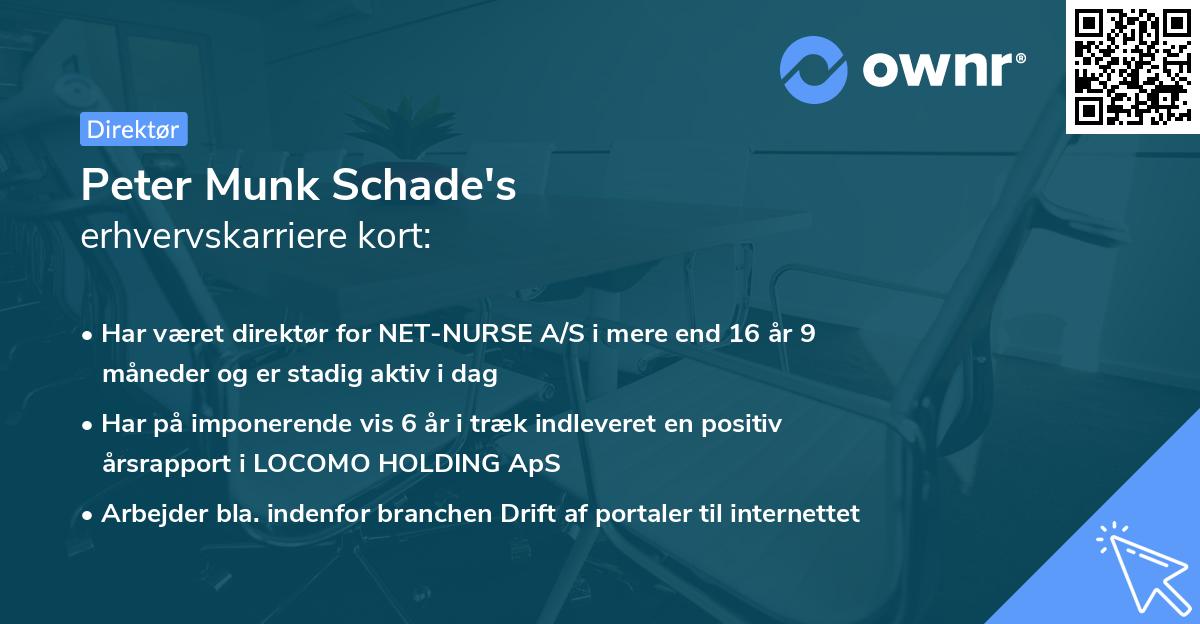 ownr®

Direktør

Peter Munk Schade's
erhvervskarriere kort:

• Har været direktør for NET-NURSE A/S i mere end 16 år 9 måneder og er stadig aktiv i dag
• Har på imponerende vis 6 år i træk indleveret en positiv årsrapport i LOCOMO HOLDING ApS
• Arbejder bla. indenfor branchen Drift af portaler til internettet